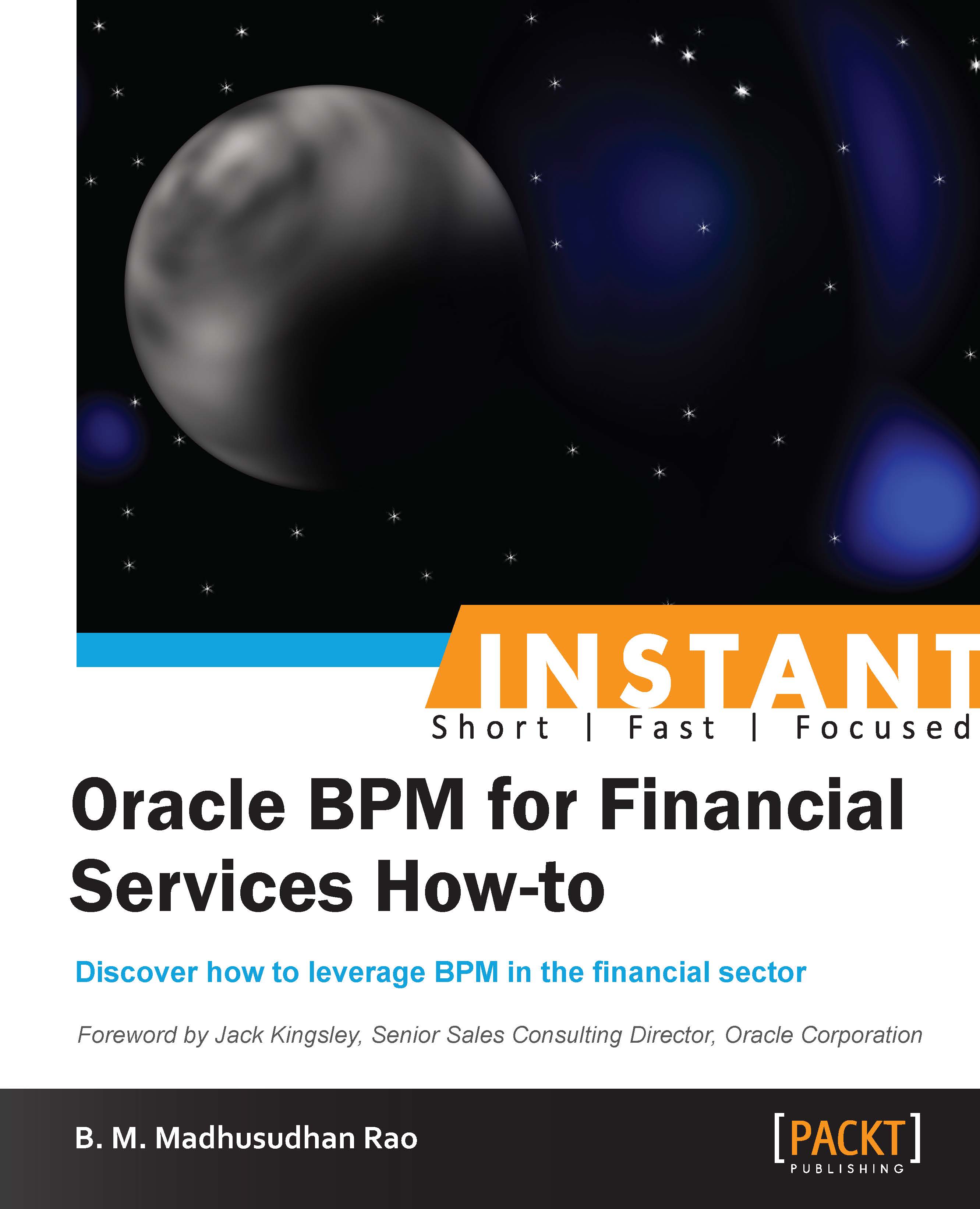 INSTANT
Short | Fast | Focused

Oracle BPM for Financial Services How-to

Discover how to leverage BPM in the financial sector

Foreword by Jack Kingsley, Senior Sales Consulting Director, Oracle Corporation

B. M. Madhusudhan Rao

[PACKT]
PUBLISHING